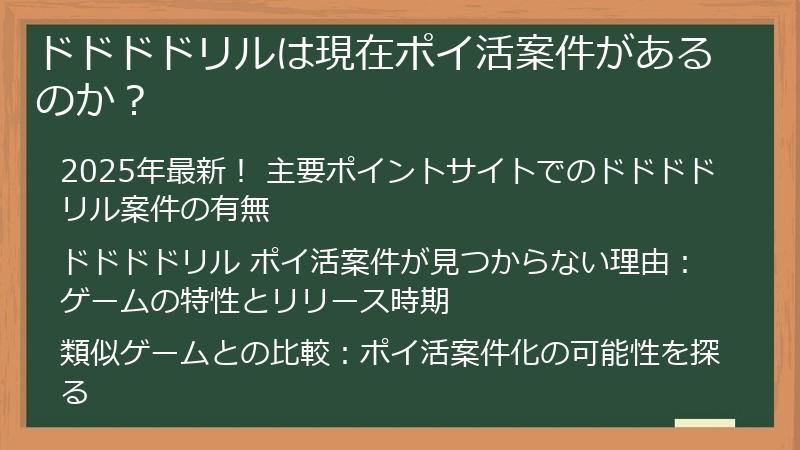 ドドドドリルは現在ポイ活案件があるのか？

2025年最新！ 主要ポイントサイトでのドドドドリル案件の有無

ドドドドリル ポイ活案件が見つからない理由：ゲームの特性とリリース時期

類似ゲームとの比較：ポイ活案件化の可能性を探る